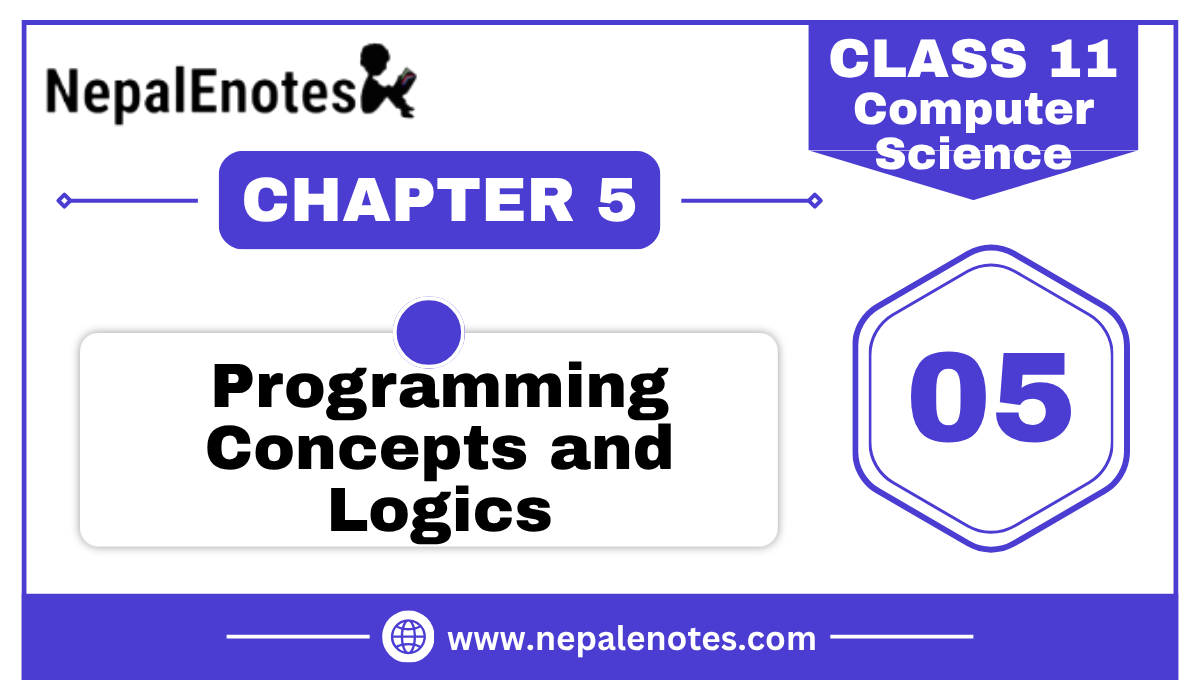 NepalEnotes

CLASS 11
Computer Science

CHAPTER 5

Programming Concepts and Logics

05

www.nepalenotes.com